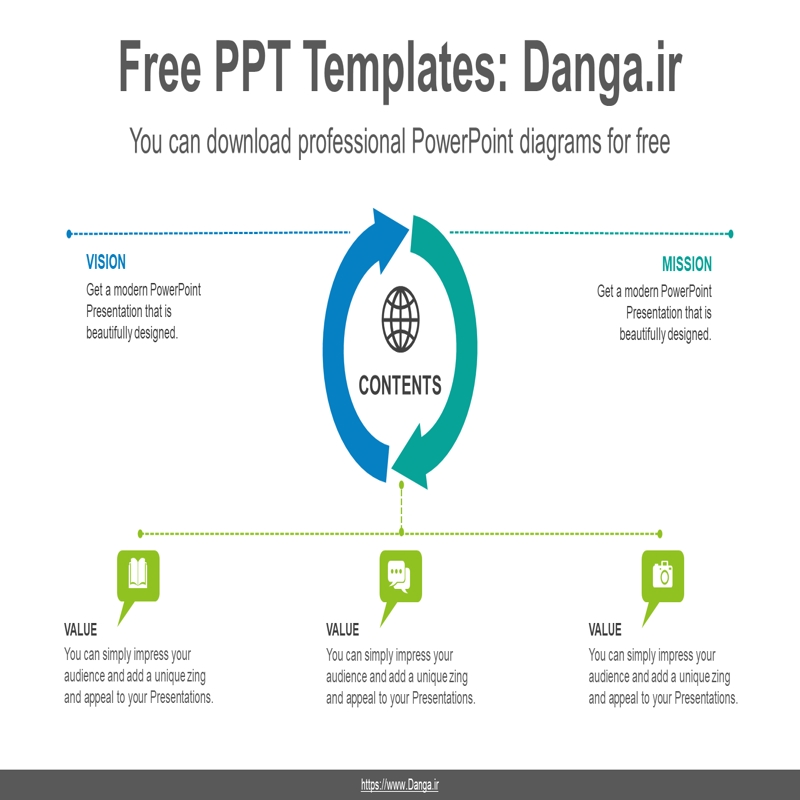 Free PPT Templates: Danga.ir

You can download professional PowerPoint diagrams for free

VISION
Get a modern PowerPoint Presentation that is beautifully designed.

CONTENTS

MISSION
Get a modern PowerPoint Presentation that is beautifully designed.

VALUE
You can simply impress your audience and add a unique zing and appeal to your Presentations.

VALUE
You can simply impress your audience and add a unique zing and appeal to your Presentations.

VALUE
You can simply impress your audience and add a unique zing and appeal to your Presentations.

https://www.Danga.ir